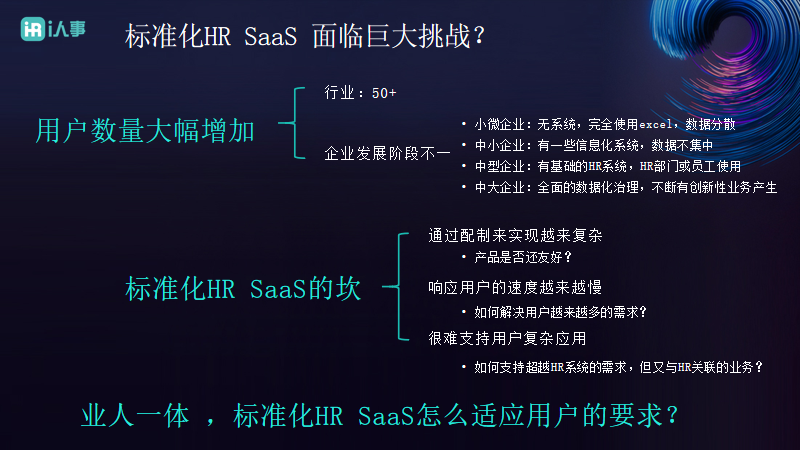 iHR i人事

标准化HR SaaS 面临巨大挑战？

用户数量大幅增加

行业：50+

企业发展阶段不一

• 小微企业：无系统，完全使用excel，数据分散
• 中小企业：有一些信息化系统，数据不集中
• 中型企业：有基础的HR系统，HR部门或员工使用
• 中大企业：全面的数据化治理，不断有创新性业务产生

标准化HR SaaS的坎

通过配制来实现越来复杂
• 产品是否还友好？

响应用户的速度越来越慢
• 如何解决用户越来越多的需求？

很难支持用户复杂应用
• 如何支持超越HR系统的需求，但又与HR关联的业务？

业人一体 ，标准化HR SaaS怎么适应用户的要求？